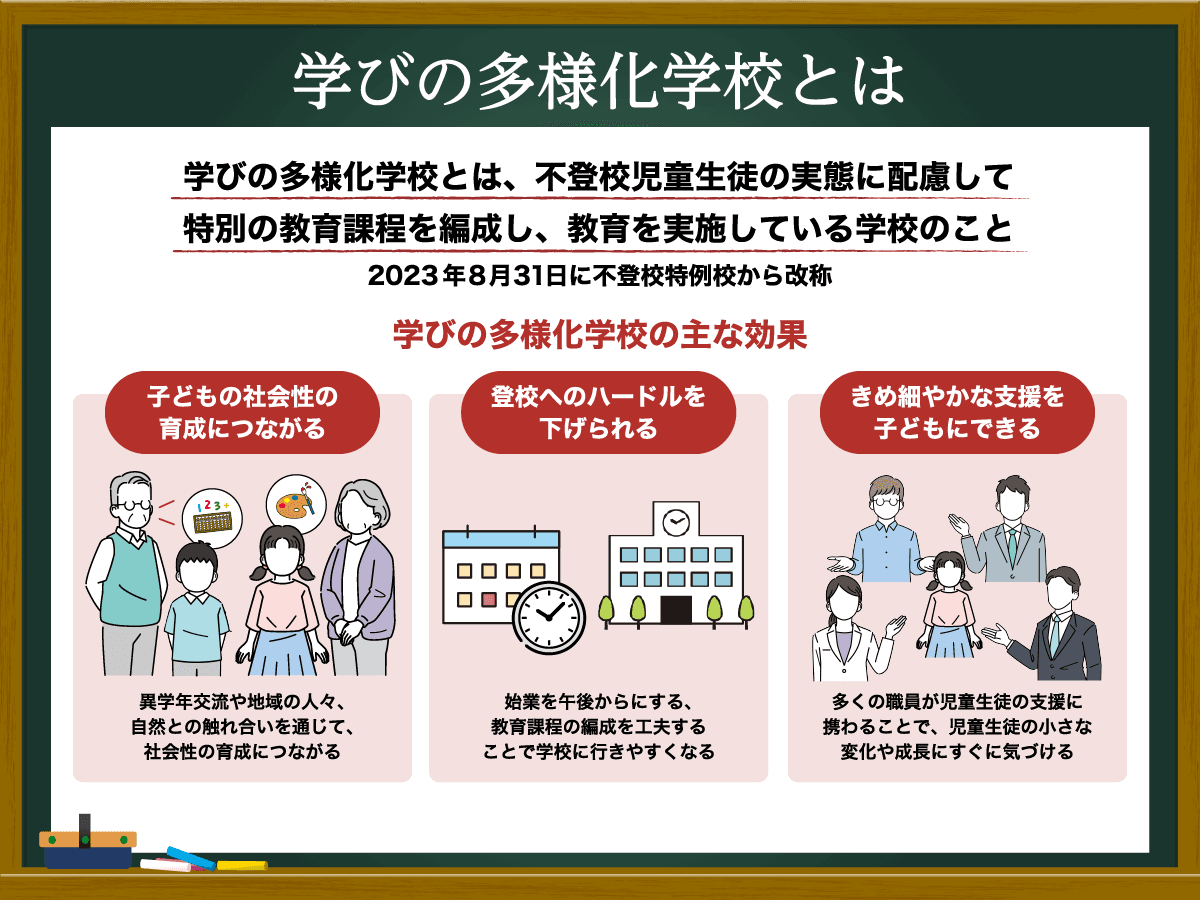 学びの多様化学校とは

学びの多様化学校とは、不登校児童生徒の実態に配慮して特別の教育課程を編成し、教育を実施している学校のこと

2023年8月31日に不登校特例校から改称

学びの多様化学校の主な効果

子どもの社会性の育成につながる

123+

異学年交流や地域の人々、自然との触れ合いを通じて、社会性の育成につながる

登校へのハードルを下げられる

始業を午後からにする、教育課程の編成を工夫することで学校に行きやすくなる

きめ細やかな支援を子どもにできる

多くの職員が児童生徒の支援に携わることで、児童生徒の小さな変化や成長にすぐに気づける